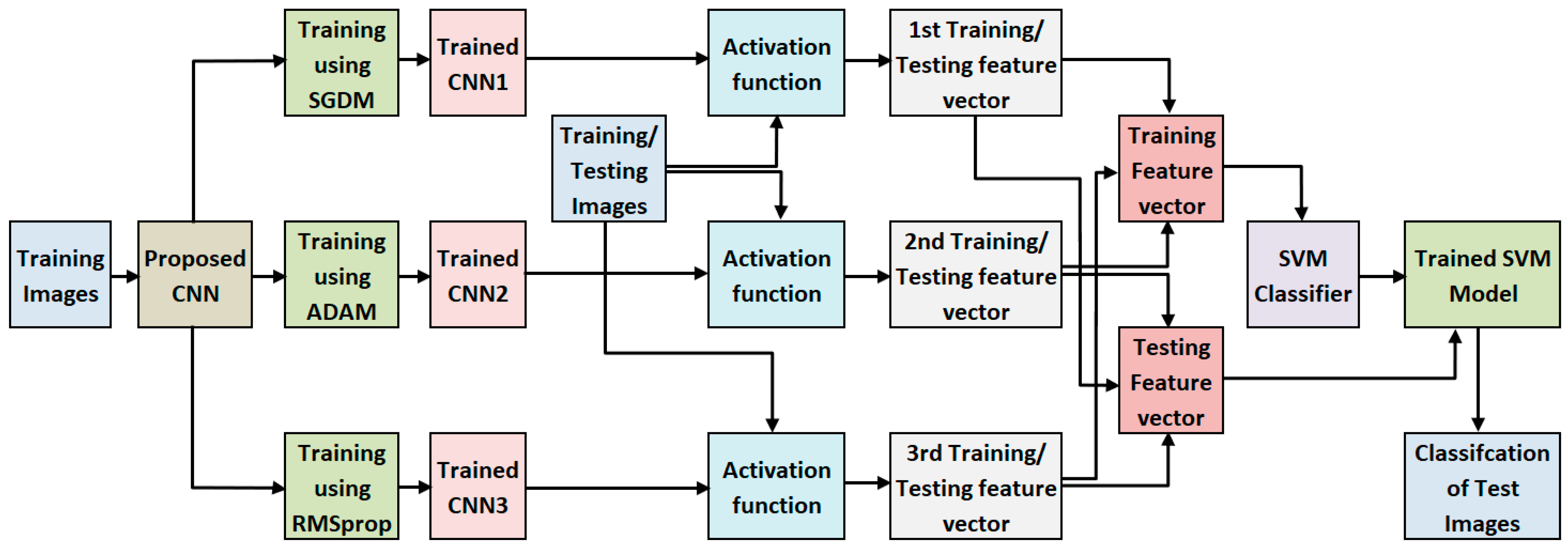 Training Images

Proposed CNN

Training using SGDM

Trained CNN1

Activation function

1st Training/ Testing feature vector

Training/ Testing Images

Training using ADAM

Trained CNN2

Activation function

2nd Training/ Testing feature vector

Training using RMSprop

Trained CNN3

Activation function

3rd Training/ Testing feature vector

Training Feature vector

Testing Feature vector

SVM Classifier

Trained SVM Model

Classifcation of Test Images